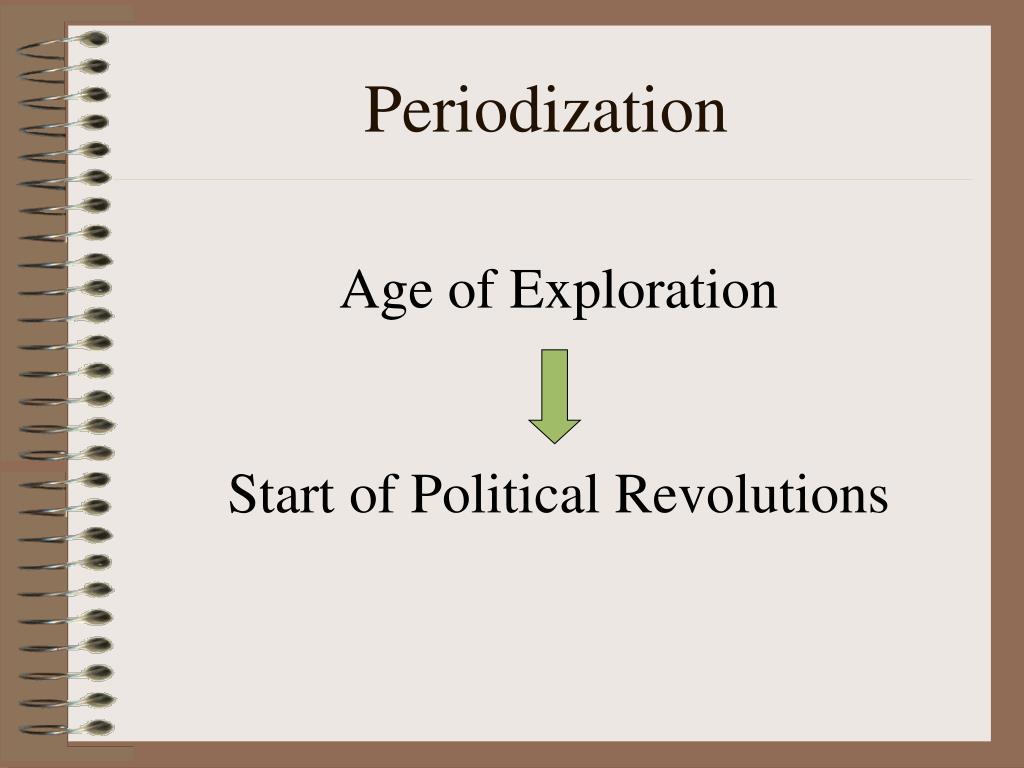 Periodization

Age of Exploration

Start of Political Revolutions